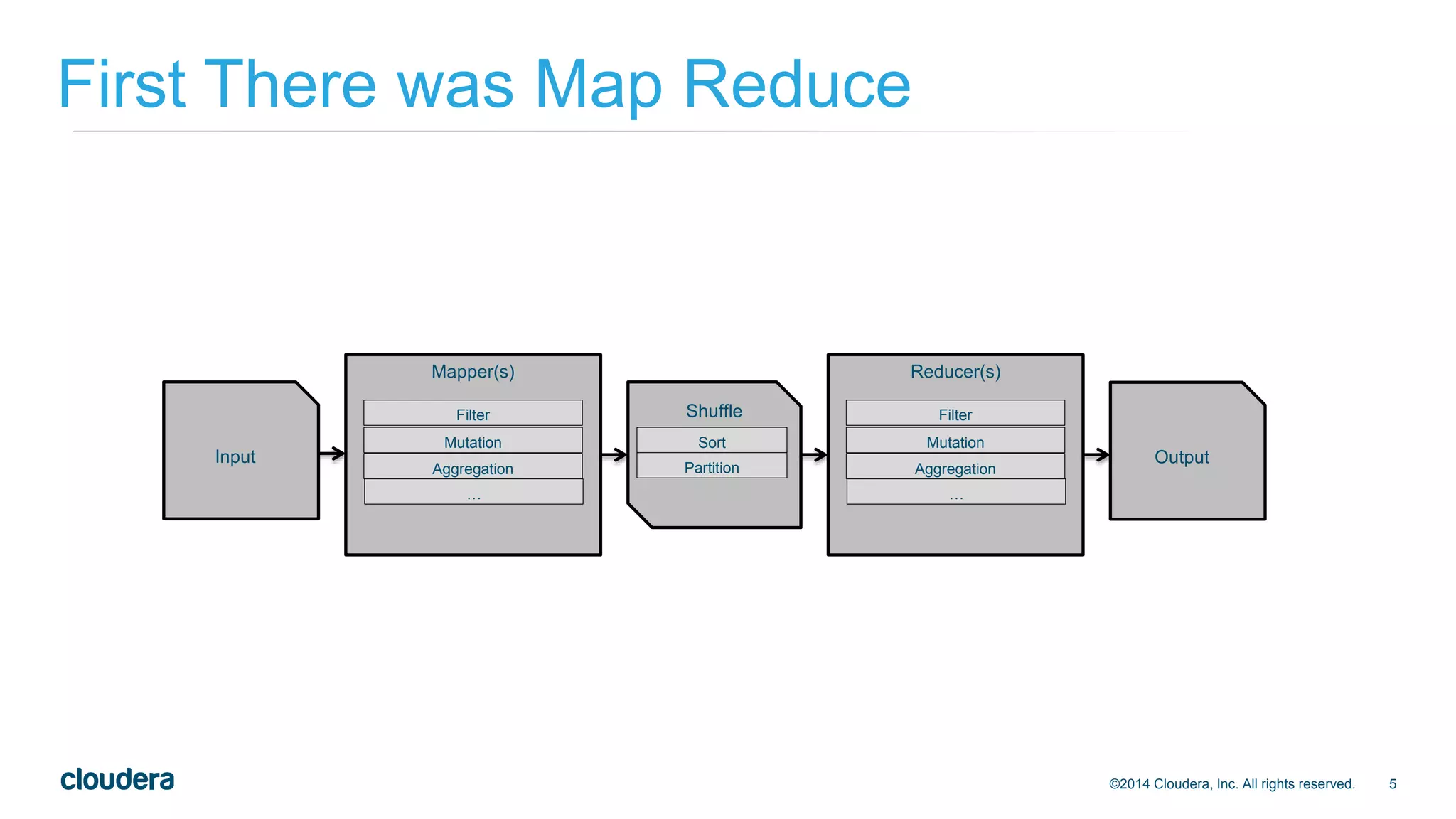 First There was Map Reduce

Input

Mapper(s)

Filter

Mutation

Aggregation

…

Shuffle

Sort

Partition

Reducer(s)

Filter

Mutation

Aggregation

…

Output

cloudera

©2014 Cloudera, Inc. All rights reserved.

5